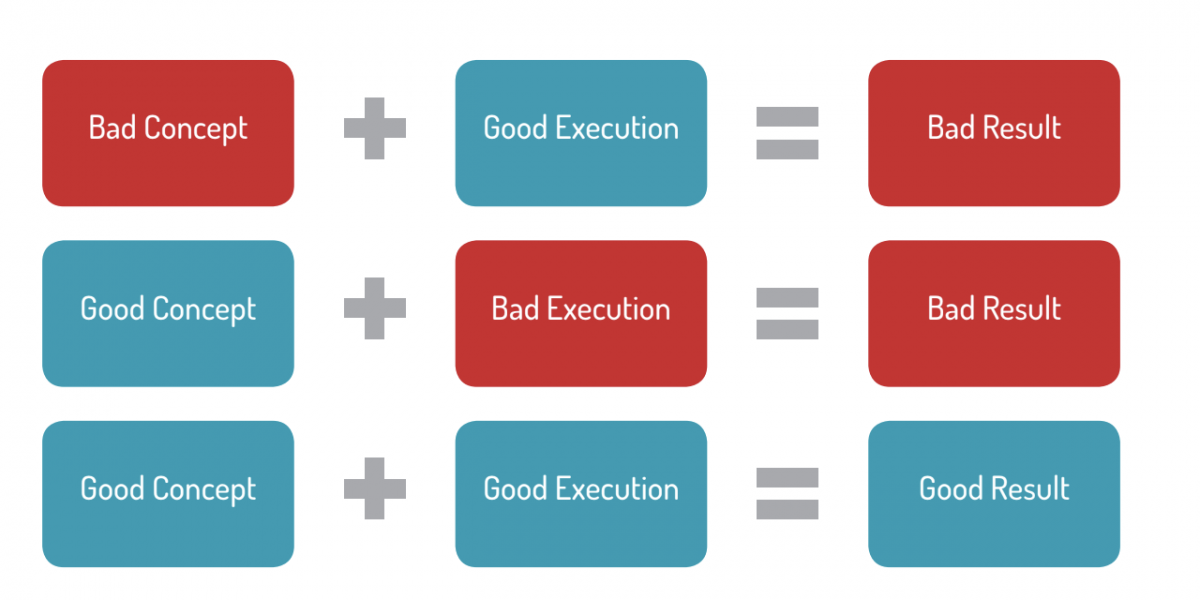 Bad Concept + Good Execution = Bad Result

Good Concept + Bad Execution = Bad Result

Good Concept + Good Execution = Good Result